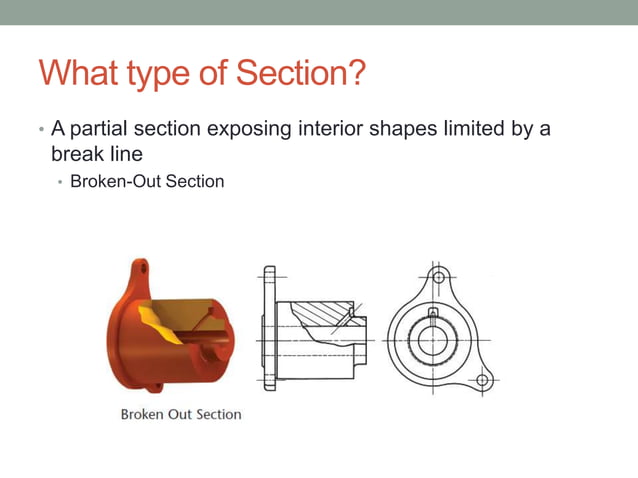 What type of Section?

• A partial section exposing interior shapes limited by a break line

• Broken-Out Section

Broken Out Section